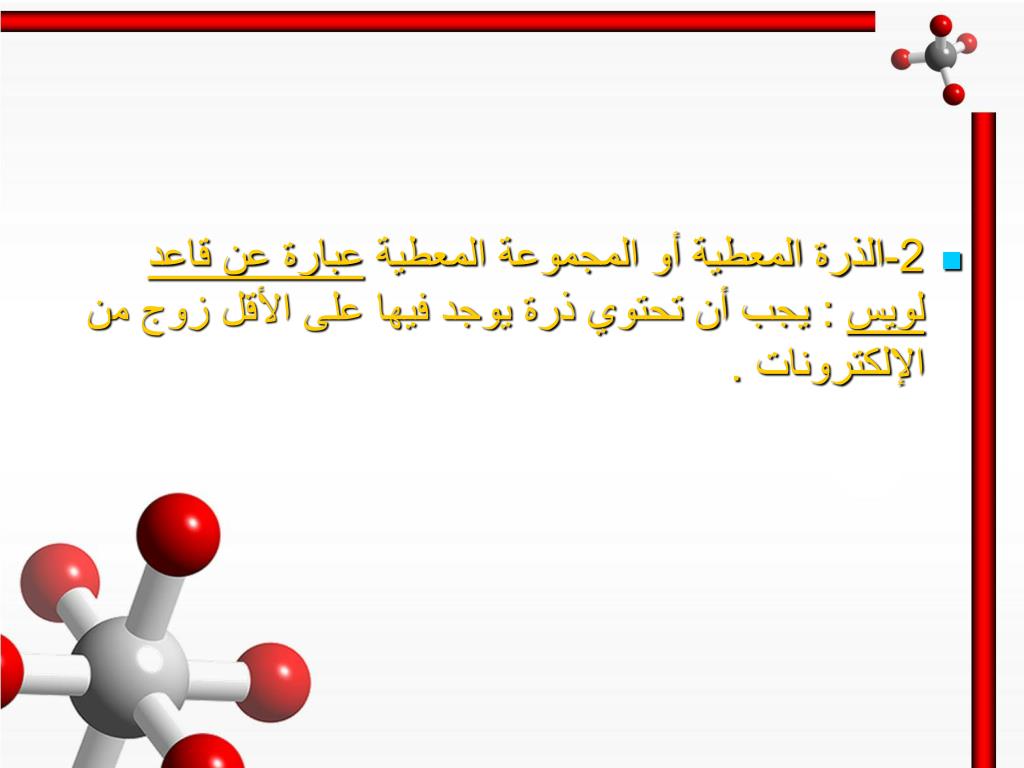 2-الذرة المعطية أو المجموعة المعطية عبارة عن قاعد لويس : يجب أن تحتوي ذرة يوجد فيها على الأقل زوج من الإلكترونات .